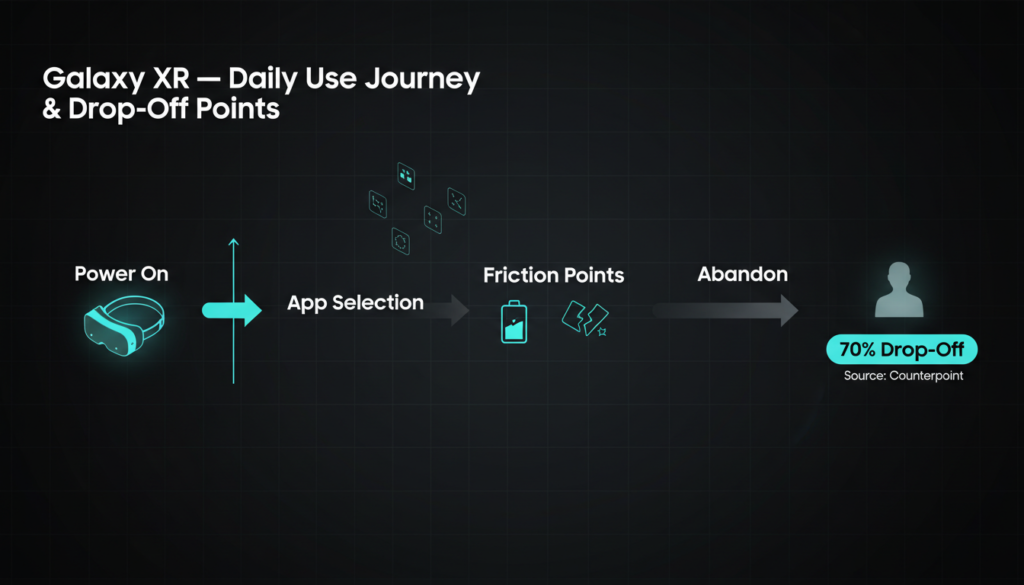 Galaxy XR — Daily Use Journey & Drop-Off Points

Power On

App Selection

Friction Points

Abandon

70% Drop-Off

Source: Counterpoint